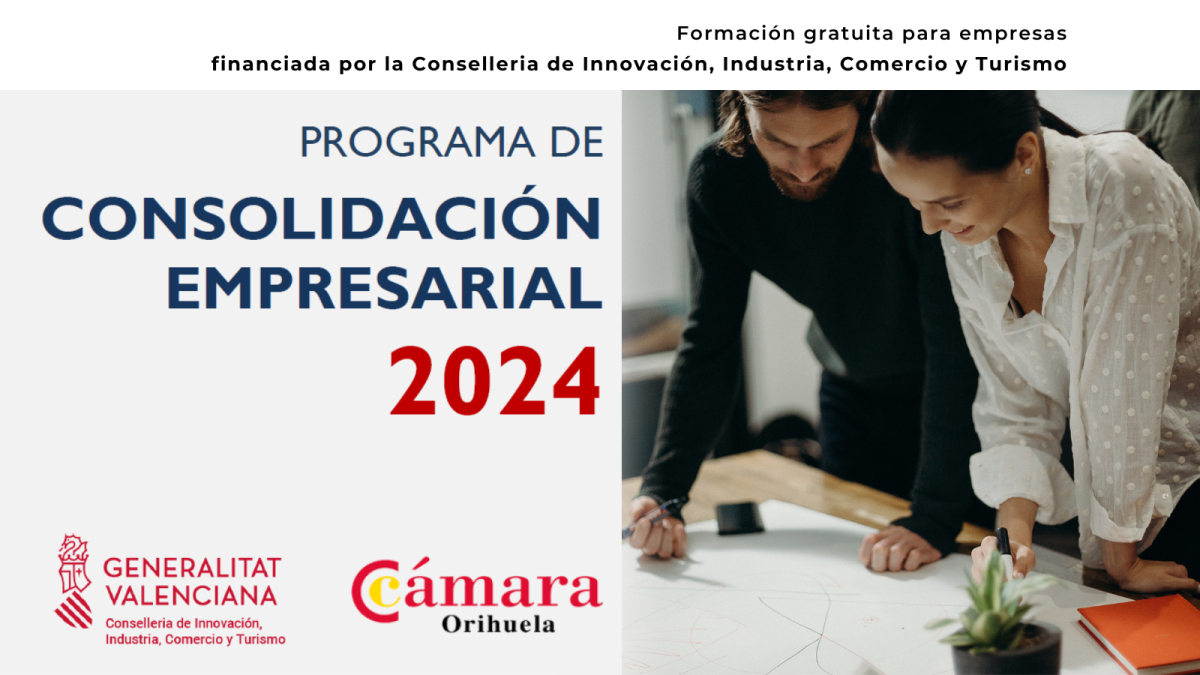 Formación gratuita para empresas
financiada por la Conselleria de Innovación, Industria, Comercio y Turismo

PROGRAMA DE
CONSOLIDACIÓN EMPRESARIAL
2024

GENERALITAT VALENCIANA
Conselleria de Innovación, Industria, Comercio y Turismo

Cámara
Orihuela